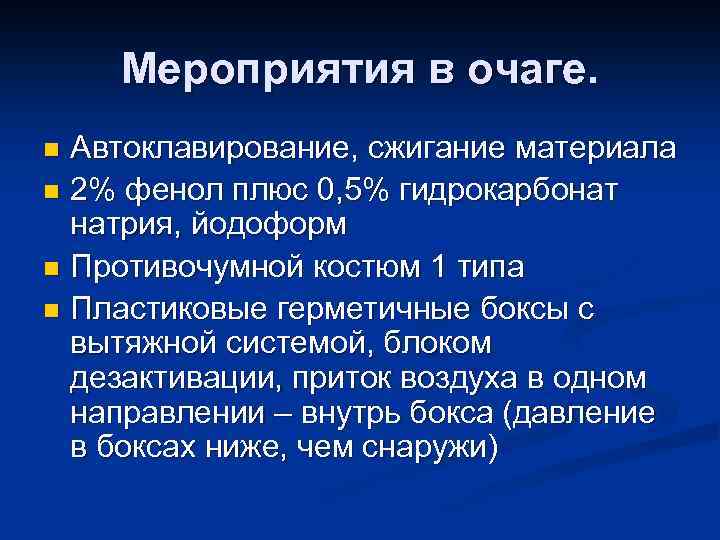 Мероприятия в очаге.

- Автоклавирование, сжигание материала
- 2% фенол плюс 0,5% гидрокарбонат натрия, йодоформ
- Противочумной костюм 1 типа
- Пластиковые герметичные боксы с вытяжной системой, блоком дезактивации, приток воздуха в одном направлении – внутрь бокса (давление в боксах ниже, чем снаружи)